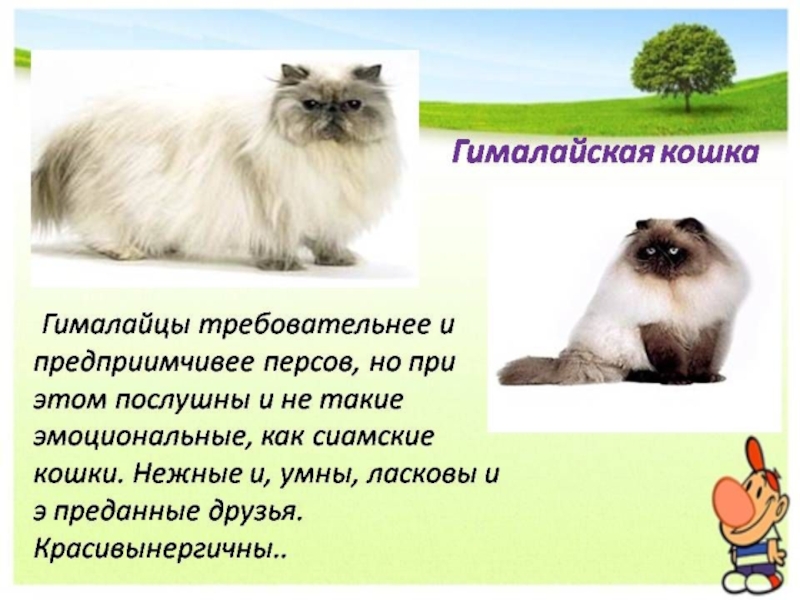 Гималайская кошка

Гималайцы требовательнее и предприимчивее персов, но при этом послушны и не такие эмоциональные, как сиамские кошки. Нежные и, умны, ласковы и э преданные друзья. Красивынергичны..